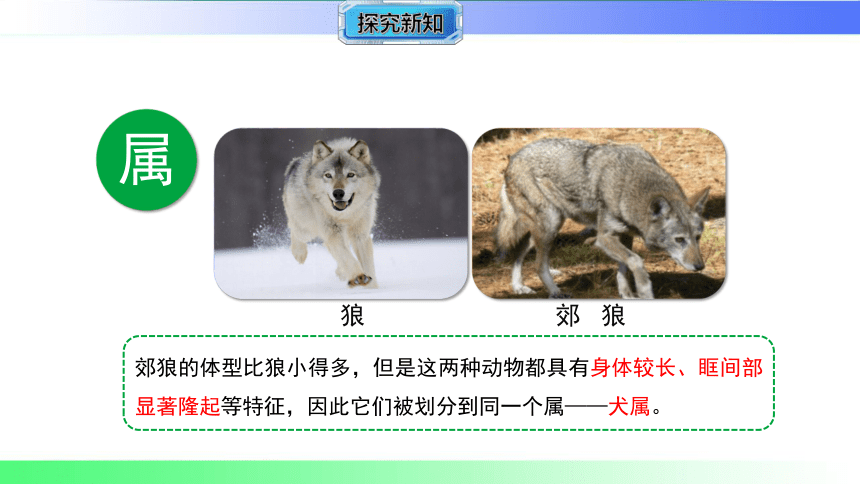 探究新知

属

狼

郊 狼

郊狼的体型比狼小得多，但是这两种动物都具有身体较长、眶间部显著隆起等特征，因此它们被划分到同一个属——犬属。